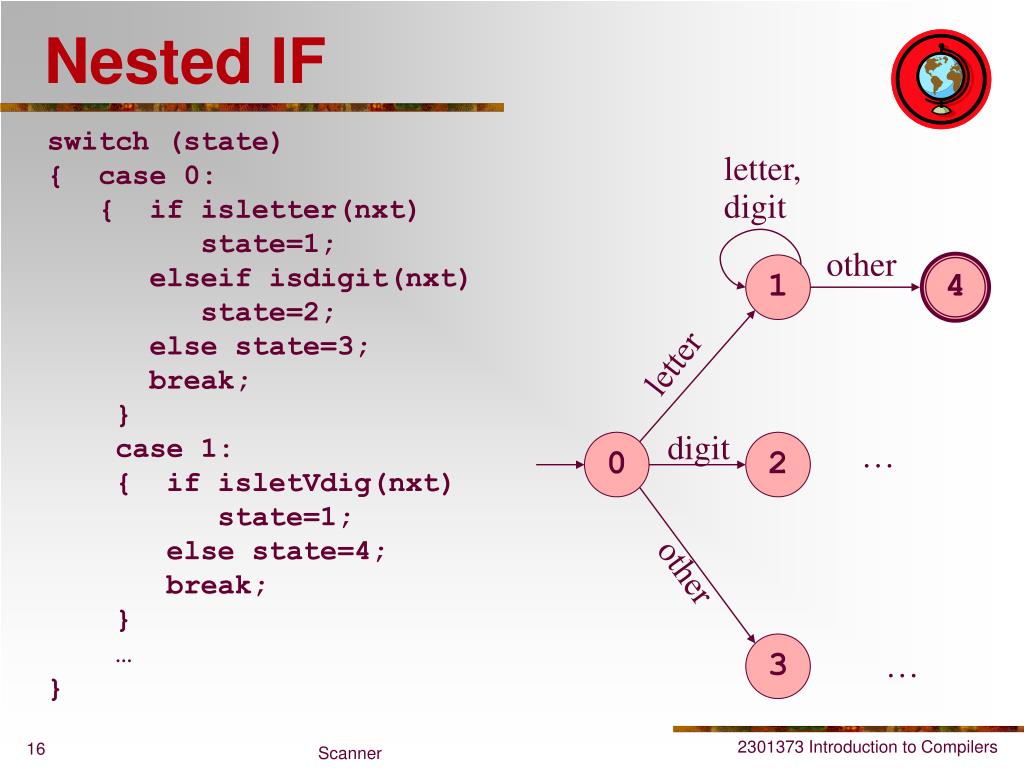 Nested IF

switch (state)
{ case 0:
 { if isletter(nxt)
 state=1;
 elseif isdigit(nxt)
 state=2;
 else state=3;
 break;
 }
 case 1:
 { if isletVdig(nxt)
 state=1;
 else state=4;
 break;
 }
 …
}

letter, digit
1
other
4
letter
0
digit
2
…
other
3
…

16
Scanner
2301373 Introduction to Compilers